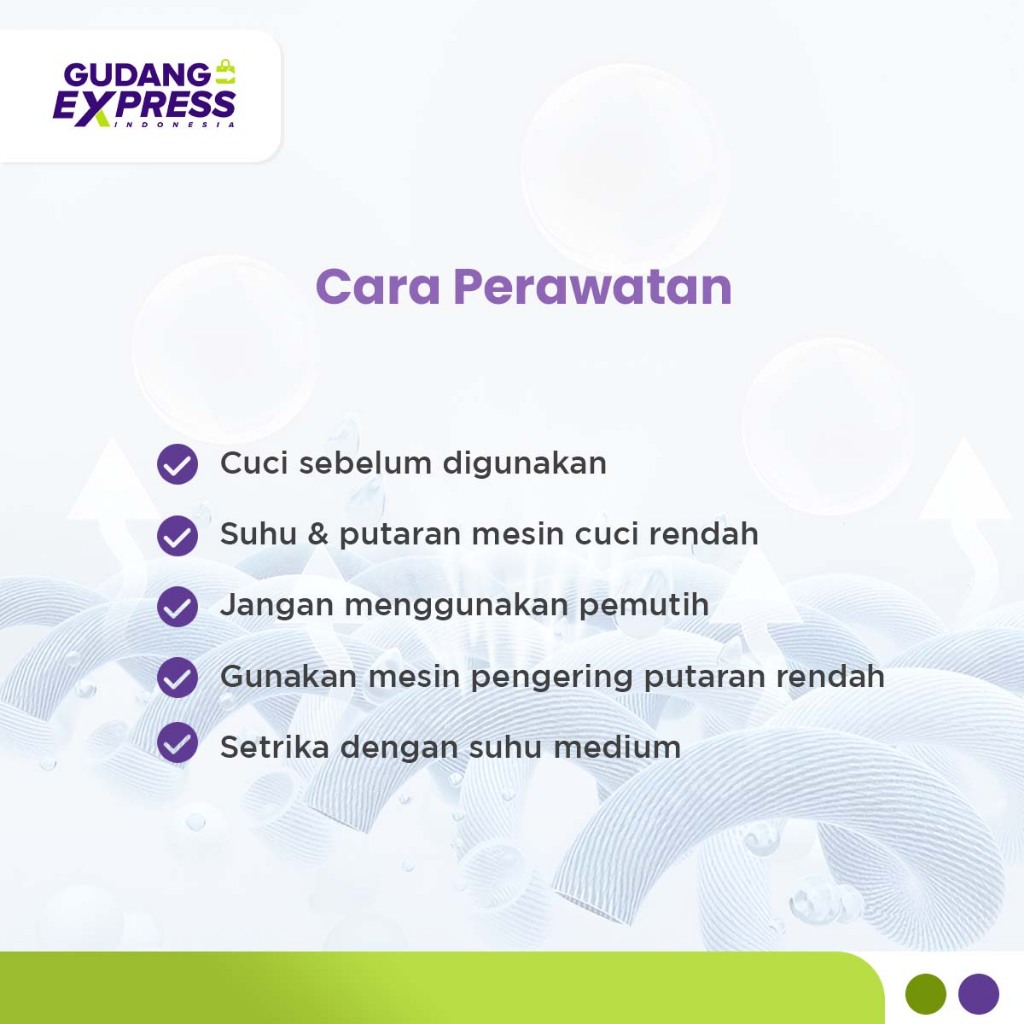 GUDANG EXPRESS INDONESIA

Cara Perawatan

Cuci sebelum digunakan

Suhu & putaran mesin cuci rendah

Jangan menggunakan pemutih

Gunakan mesin pengering putaran rendah

Setrika dengan suhu medium